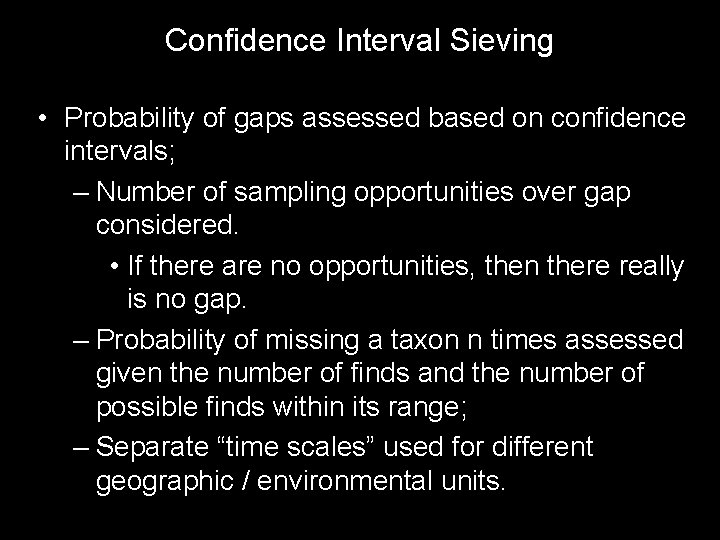 Confidence Interval Sieving

• Probability of gaps assessed based on confidence intervals;

– Number of sampling opportunities over gap considered.

• If there are no opportunities, then there really is no gap.

– Probability of missing a taxon n times assessed given the number of finds and the number of possible finds within its range;

– Separate “time scales” used for different geographic / environmental units.